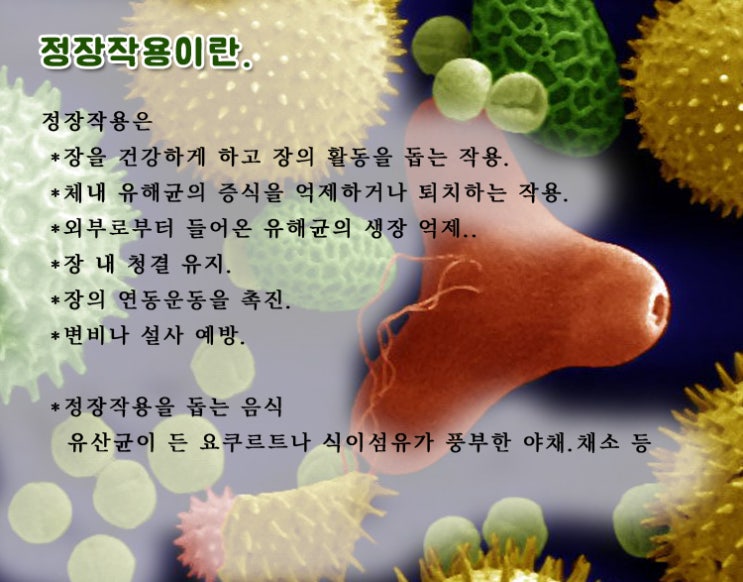 정장작용이란.

정장작용은

*장을 건강하게 하고 장의 활동을 돕는 작용.

*체내 유해균의 증식을 억제하거나 퇴치하는 작용.

*외부로부터 들어온 유해균의 생장 억제..

*장 내 청결 유지.

*장의 연동운동을 촉진.

*변비나 설사 예방.

*정장작용을 돕는 음식

유산균이 든 요쿠르트나 식이섬유가 풍부한 야채.채소 등